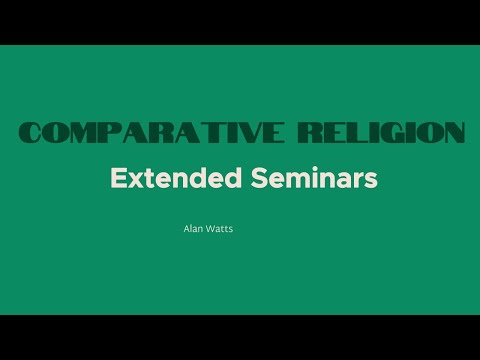 COMPARATIVE RELIGION

Extended Seminars

Alan Watts